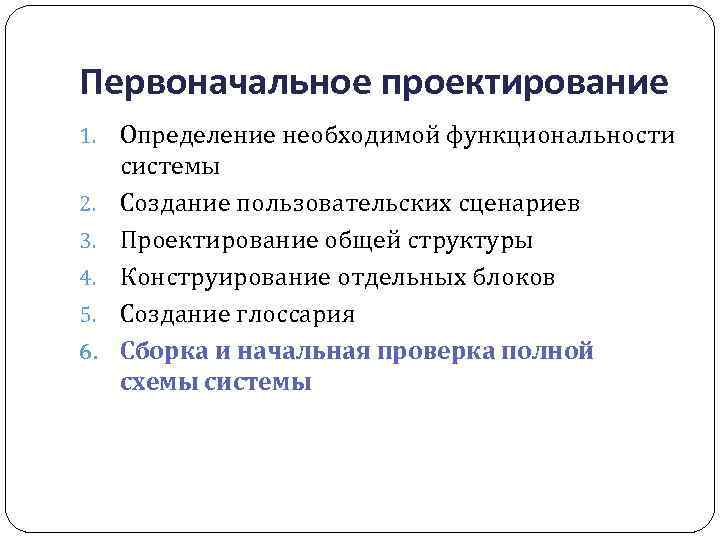 Первоначальное проектирование

1. Определение необходимой функциональности системы
2. Создание пользовательских сценариев
3. Проектирование общей структуры
4. Конструирование отдельных блоков
5. Создание глоссария
6. Сборка и начальная проверка полной схемы системы